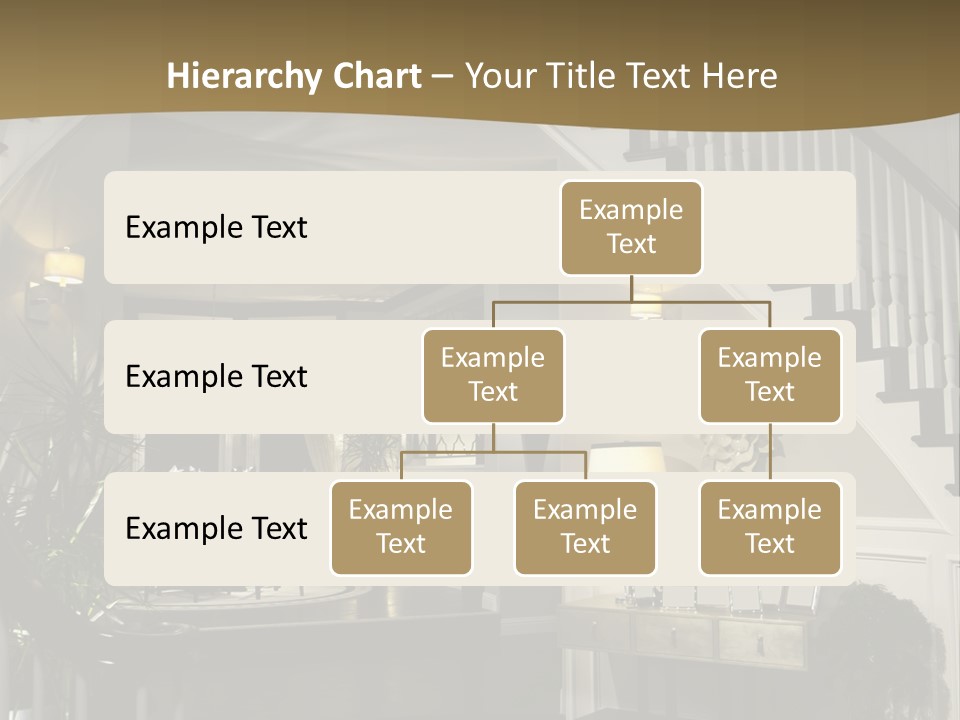 Hierarchy Chart – Your Title Text Here

Example Text

Example Text

Example Text

Example Text

Example Text

Example Text

Example Text

Example Text

Example Text